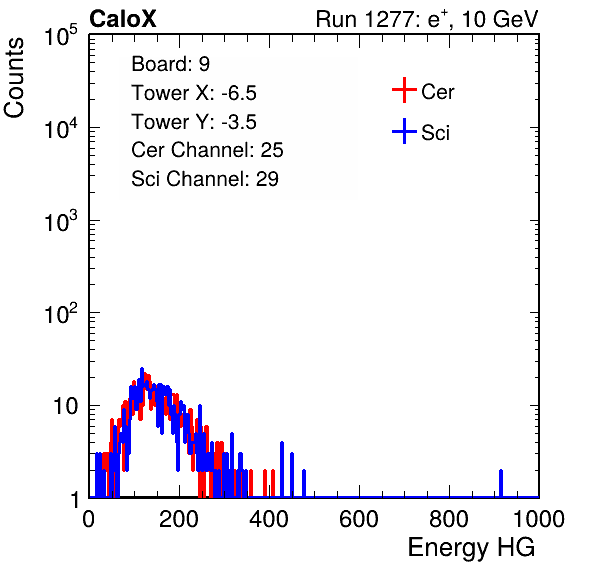 CaloX

Run 1277: $e^{+}$, 10 GeV

Counts

$10^5$

$10^4$

$10^3$

$10^2$

10

1

Board: 9

Tower X: -6.5

Tower Y: -3.5

Cer Channel: 25

Sci Channel: 29

Cer

Sci

0

200

400

600

800

1000

Energy HG